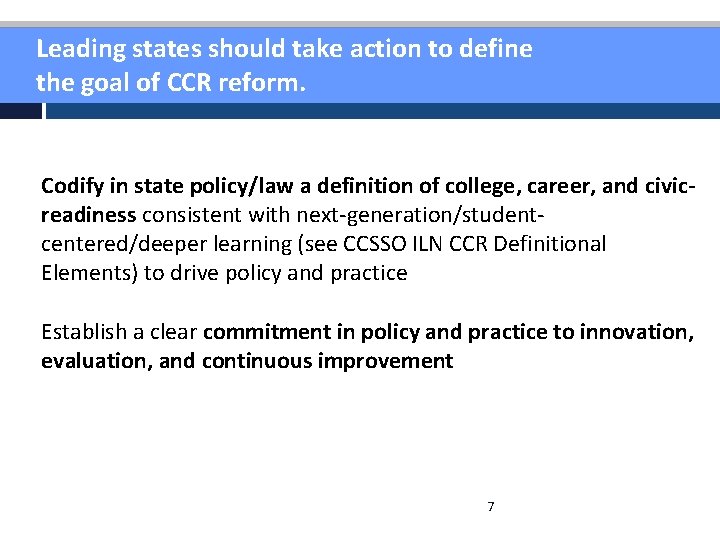 Leading states should take action to define the goal of CCR reform.

Codify in state policy/law a definition of college, career, and civic-readiness consistent with next-generation/student-centered/deeper learning (see CCSSO ILN CCR Definitional Elements) to drive policy and practice

Establish a clear commitment in policy and practice to innovation, evaluation, and continuous improvement

7